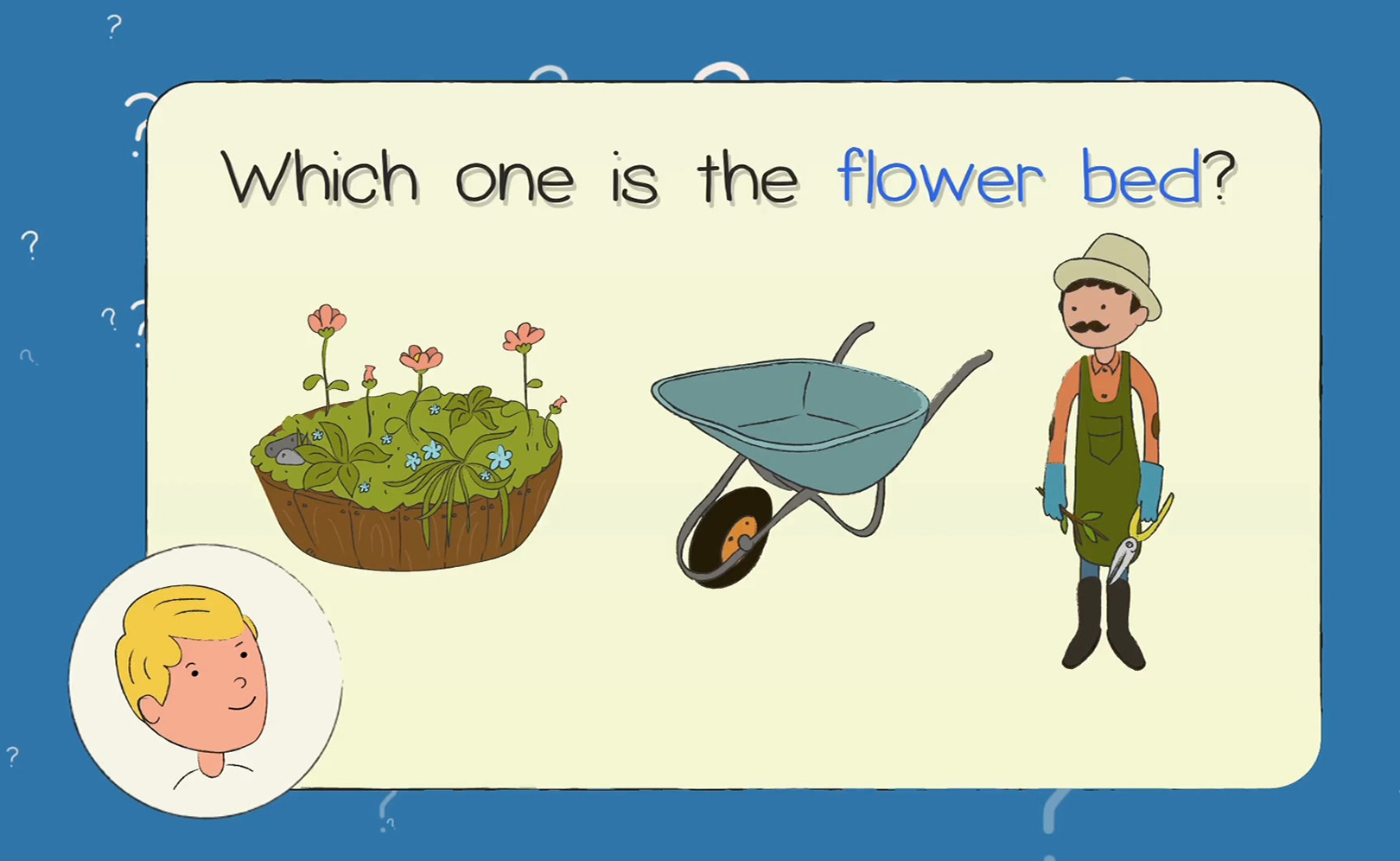 Which one is the flower bed?